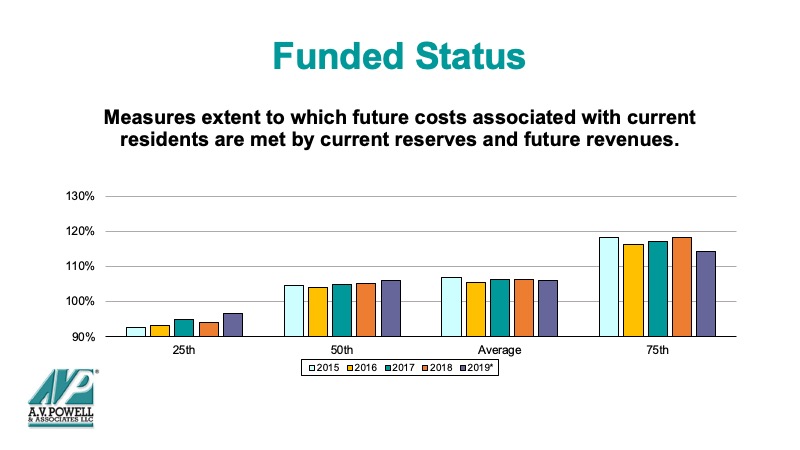 Funded Status

Measures extent to which future costs associated with current residents are met by current reserves and future revenues.

130%
120%
110%
100%
90%

25th
50th
Average
75th

2015 2016 2017 2018 2019*

AVP
A.V. POWELL & ASSOCIATES LLC